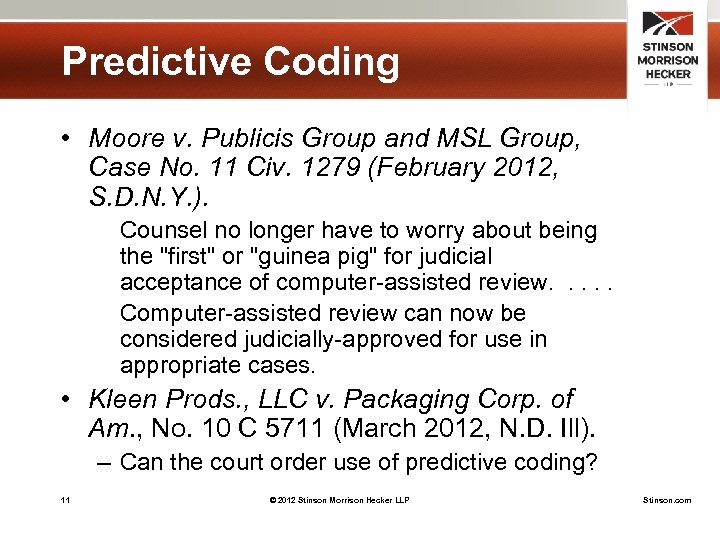 Predictive Coding

STINSON MORRISON HECKER LLP

• Moore v. Publicis Group and MSL Group, Case No. 11 Civ. 1279 (February 2012, S.D.N.Y.).

Counsel no longer have to worry about being the "first" or "guinea pig" for judicial acceptance of computer-assisted review. . . . .

Computer-assisted review can now be considered judicially-approved for use in appropriate cases.

• Kleen Prods., LLC v. Packaging Corp. of Am., No. 10 C 5711 (March 2012, N.D. Ill).

– Can the court order use of predictive coding?

11

© 2012 Stinson Morrison Hecker LLP

Stinson.com